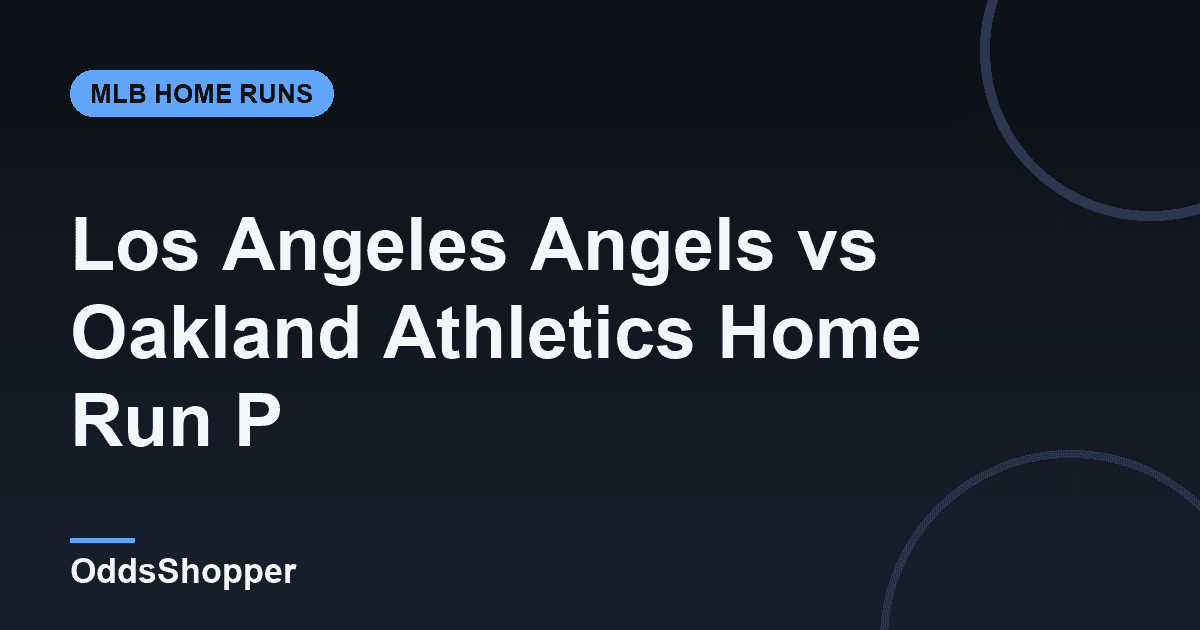 MLB HOME RUNS

Los Angeles Angels vs Oakland Athletics Home Run P

OddsShopper